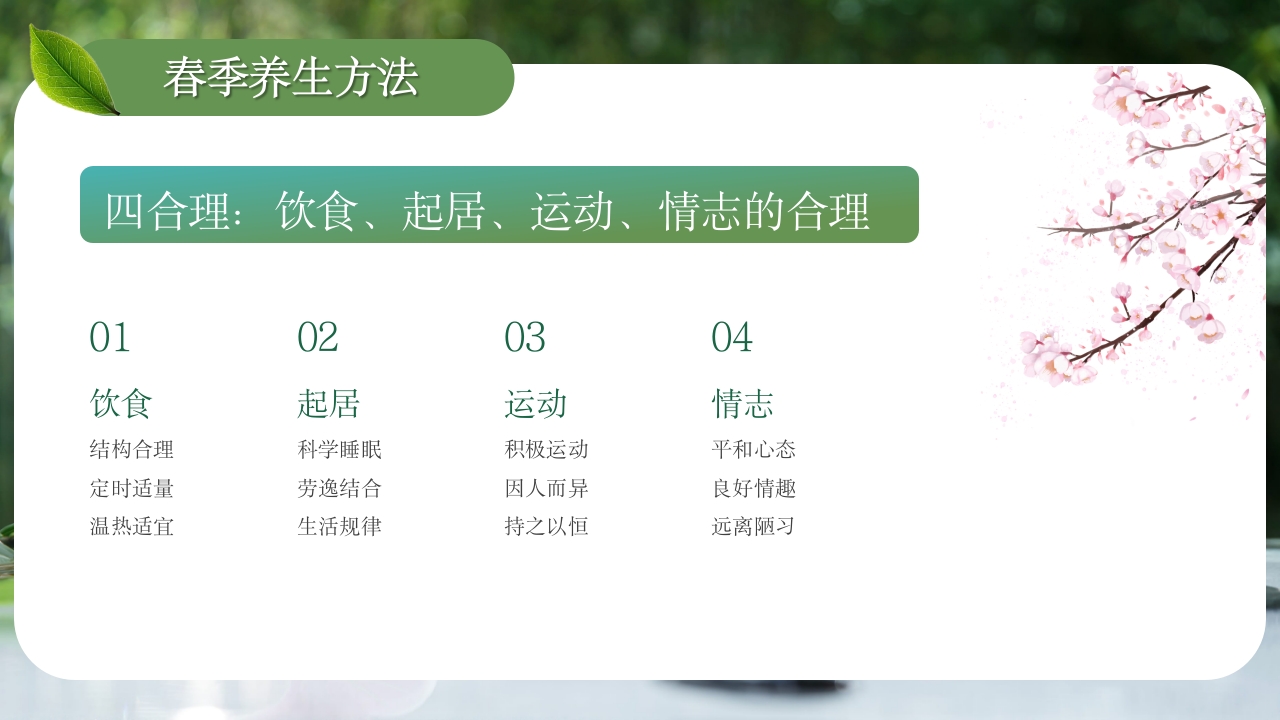 春季养生方法

四合理：饮食、起居、运动、情志的合理

01
饮食
结构合理
定时适量
温热适宜

02
起居
科学睡眠
劳逸结合
生活规律

03
运动
积极运动
因人而异
持之以恒

04
情志
平和心态
良好情趣
远离陋习